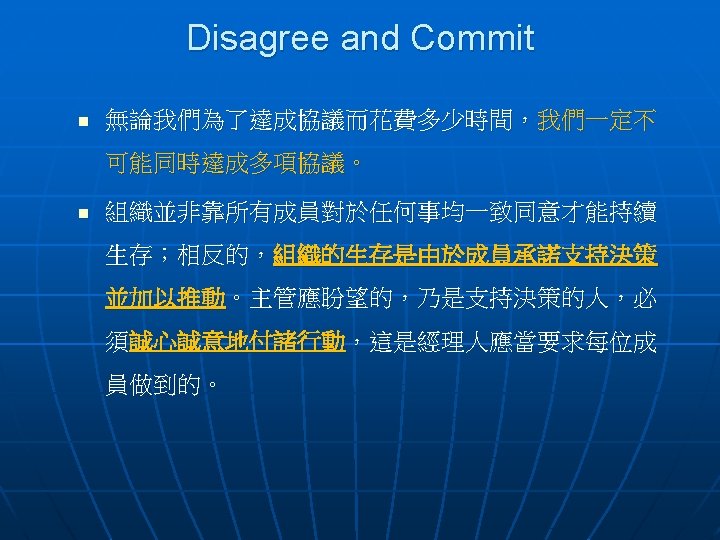 Disagree and Commit

■ 無論我們為了達成協議而花費多少時間，我們一定不可能同時達成多項協議。

■ 組織並非靠所有成員對於任何事均一致同意才能持續生存；相反的，組織的生存是由於成員承諾支持決策並加以推動。主管應盼望的，乃是支持決策的人，必須誠心誠意地付諸行動，這是經理人應當要求每位成員做到的。